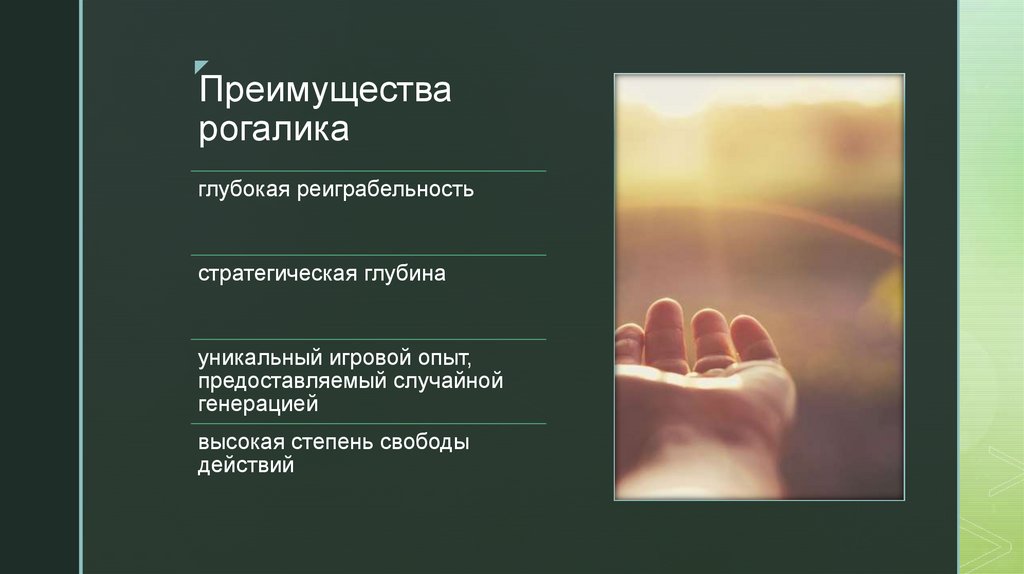 Преимущества рогалика

глубокая реиграбельность

стратегическая глубина

уникальный игровой опыт, предоставляемый случайной генерацией

высокая степень свободы действий